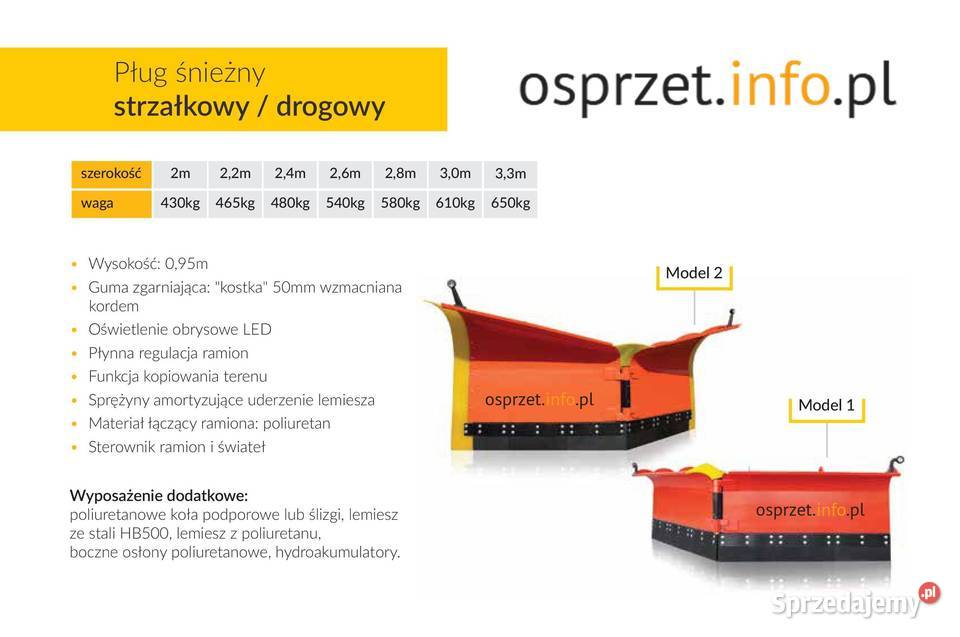 Pług śnieżny
strzałkowy / drogowy

osprzet.info.pl

| szerokość | 2m | 2,2m | 2,4m | 2,6m | 2,8m | 3,0m | 3,3m |
|---|---|---|---|---|---|---|---|
| waga | 430kg | 465kg | 480kg | 540kg | 580kg | 610kg | 650kg |

• Wysokość: 0,95m
• Guma zgarniająca: "kostka" 50mm wzmacniana kordem
• Oświetlenie obrysowe LED
• Płynna regulacja ramion
• Funkcja kopiowania terenu
• Sprężyny amortyzujące uderzenie lemiesza
• Materiał łączący ramiona: poliuretan
• Sterownik ramion i świateł

Wyposażenie dodatkowe:
poliuretanowe koła podporowe lub ślizgi, lemiesz ze stali HB500, lemiesz z poliuretanu, boczne osłony poliuretanowe, hydroakumulatory.

Model 2

osprzet.info.pl

Model 1

osprzet.info.pl

Sprzedajemy.pl